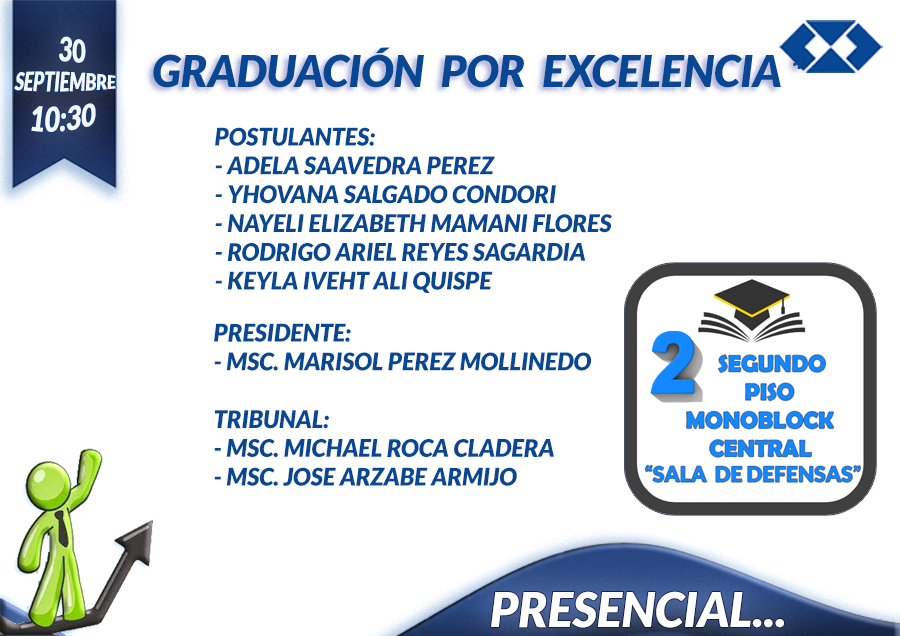 30
SEPTIEMBRE
10:30

GRADUACIÓN POR EXCELENCIA

POSTULANTES:
- ADELA SAAVEDRA PEREZ
- YHOVANA SALGADO CONDORI
- NAYELI ELIZABETH MAMANI FLORES
- RODRIGO ARIEL REYES SAGARDIA
- KEYLA IVEHT ALI QUISPE

PRESIDENTE:
- MSC. MARISOL PEREZ MOLLINEDO

TRIBUNAL:
- MSC. MICHAEL ROCA CLADERA
- MSC. JOSE ARZABE ARMIJO

2 SEGUNDO PISO
MONOBLOCK CENTRAL
"SALA DE DEFENSAS"

PRESENCIAL...